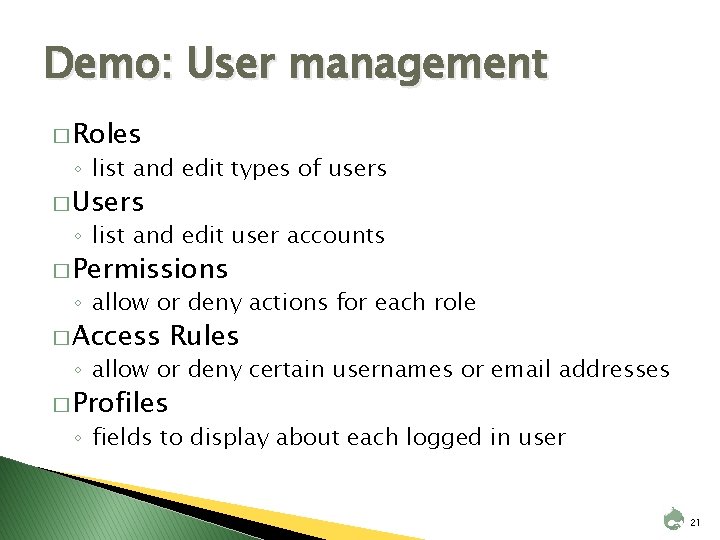 Demo: User management

□ Roles
◦ list and edit types of users

□ Users
◦ list and edit user accounts

□ Permissions
◦ allow or deny actions for each role

□ Access Rules
◦ allow or deny certain usernames or email addresses

□ Profiles
◦ fields to display about each logged in user

21